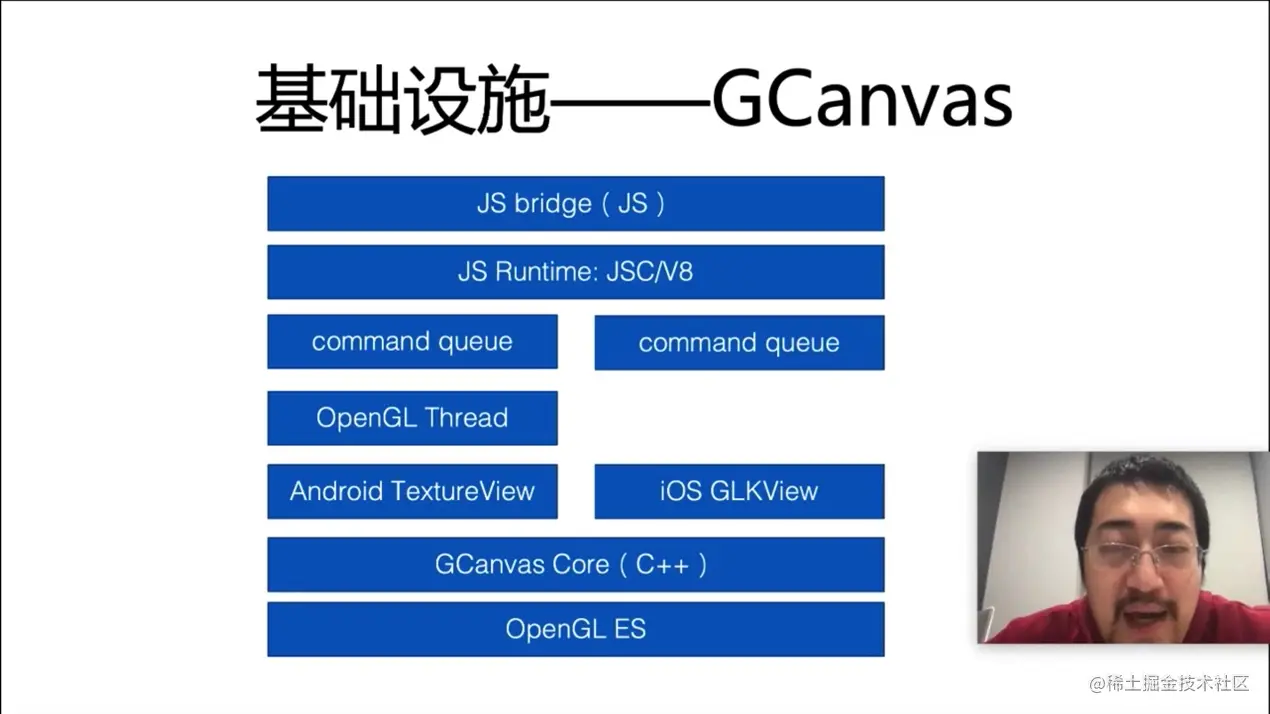 基础设施——GCanvas

JS bridge（JS）

JS Runtime: JSC/V8

command queue

command queue

OpenGL Thread

Android TextureView

iOS GLKView

GCanvas Core（C++）

OpenGL ES

@稀土掘金技术社区